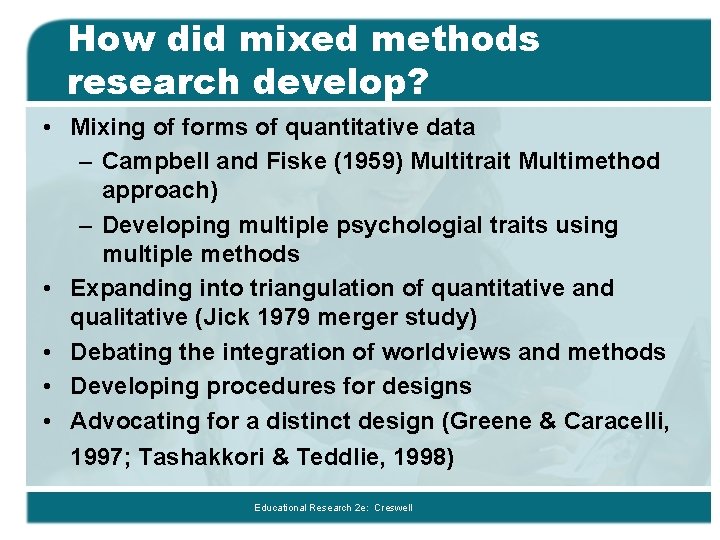 How did mixed methods research develop?

• Mixing of forms of quantitative data
– Campbell and Fiske (1959) Multitrait Multimethod approach)
– Developing multiple psychologial traits using multiple methods
• Expanding into triangulation of quantitative and qualitative (Jick 1979 merger study)
• Debating the integration of worldviews and methods
• Developing procedures for designs
• Advocating for a distinct design (Greene & Caracelli, 1997; Tashakkori & Teddlie, 1998)

Educational Research 2e: Creswell